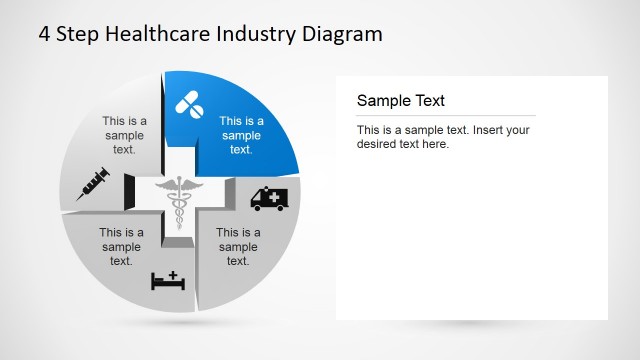 4 Step Healthcare Industry Diagram

This is a sample text.

This is a sample text.

This is a sample text.

This is a sample text.

Sample Text

This is a sample text. Insert your desired text here.